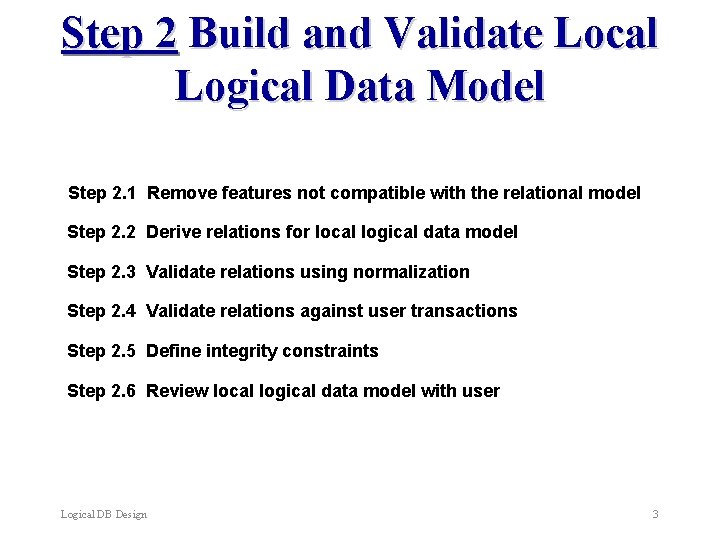 Step 2 Build and Validate Local Logical Data Model

Step 2.1 Remove features not compatible with the relational model

Step 2.2 Derive relations for local logical data model

Step 2.3 Validate relations using normalization

Step 2.4 Validate relations against user transactions

Step 2.5 Define integrity constraints

Step 2.6 Review local logical data model with user

Logical DB Design

3